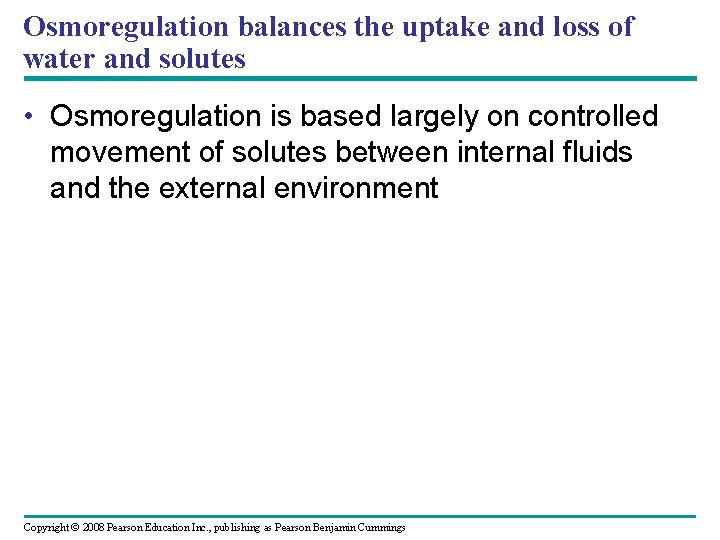 Osmoregulation balances the uptake and loss of water and solutes

• Osmoregulation is based largely on controlled movement of solutes between internal fluids and the external environment

Copyright © 2008 Pearson Education Inc., publishing as Pearson Benjamin Cummings